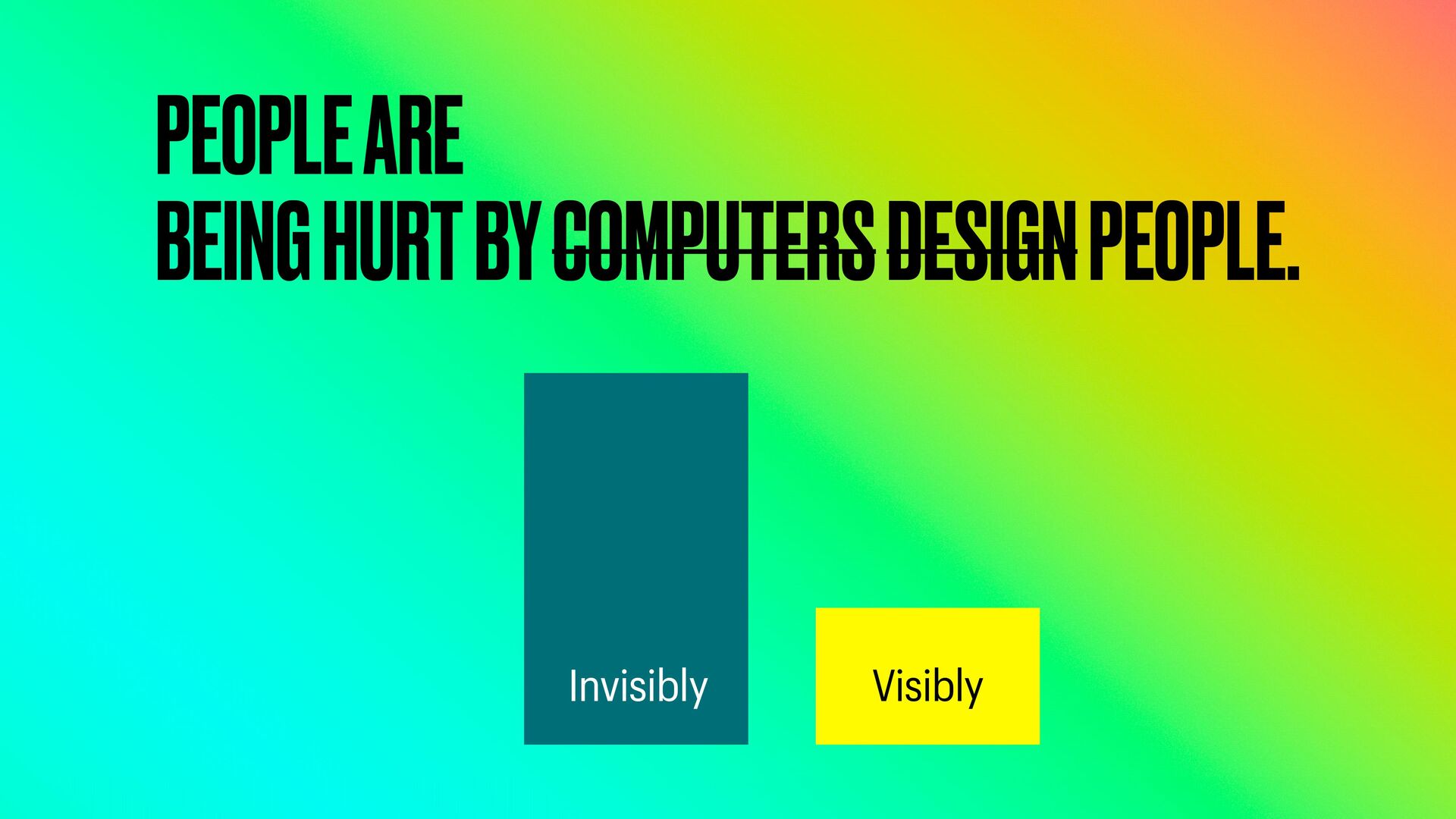 PEOPLE ARE
BEING HURT BY ~~COMPUTERS DESIGN~~ PEOPLE.

Invisibly

Visibly